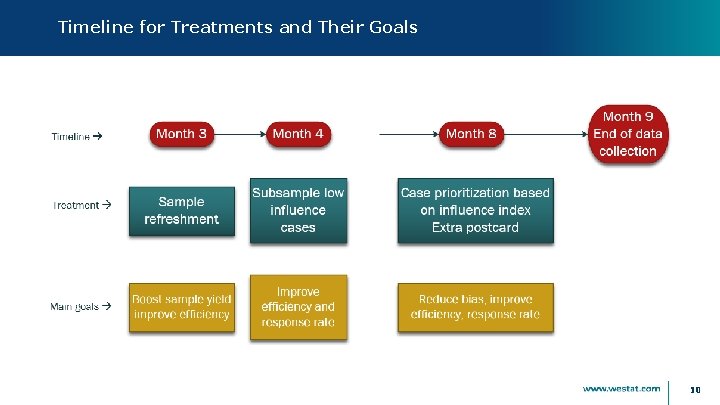 Timeline for Treatments and Their Goals

Timeline →

Month 3

Month 4

Month 8

Month 9
End of data collection

Treatment →

Sample refreshment

Subsample low influence cases

Case prioritization based on influence index
Extra postcard

Main goals →

Boost sample yield improve efficiency

Improve efficiency and response rate

Reduce bias, improve efficiency, response rate

www.westat.com

10